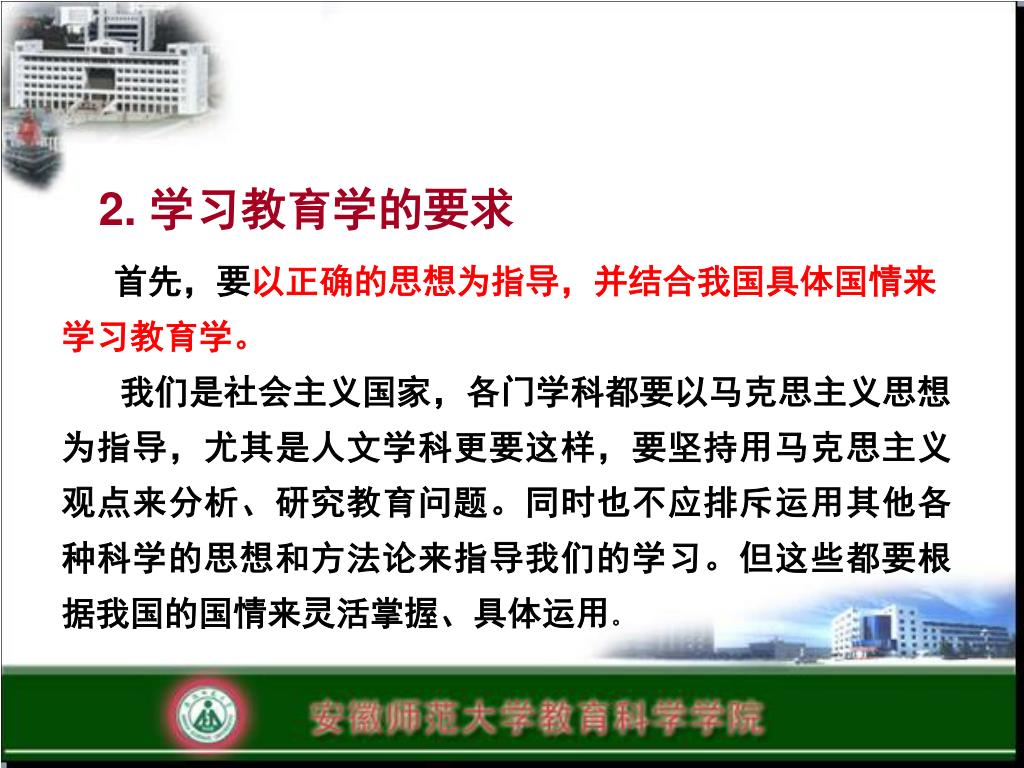 2. 学习教育学的要求

首先，要以正确的思想为指导，并结合我国具体国情来学习教育学。

我们是社会主义国家，各门学科都要以马克思主义思想为指导，尤其是人文学科更要这样，要坚持用马克思主义观点来分析、研究教育问题。同时也不应排斥运用其他各种科学的思想和方法论来指导我们的学习。但这些都要根据我国的国情来灵活掌握、具体运用.

安徽师范大学教育科学学院